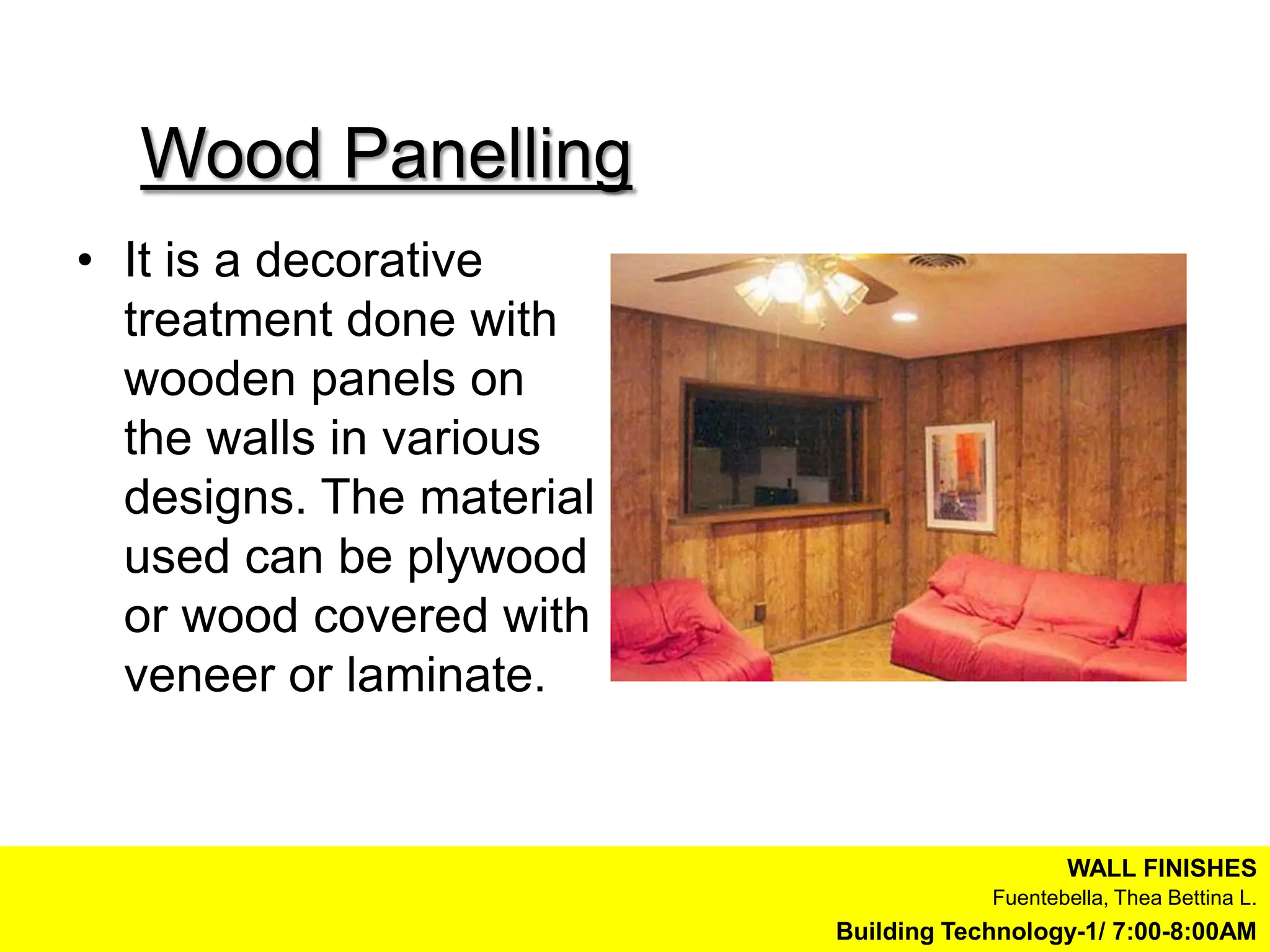 Wood Panelling

• It is a decorative treatment done with wooden panels on the walls in various designs. The material used can be plywood or wood covered with veneer or laminate.

WALL FINISHES
Fuentebella, Thea Bettina L.
Building Technology-1/ 7:00-8:00AM